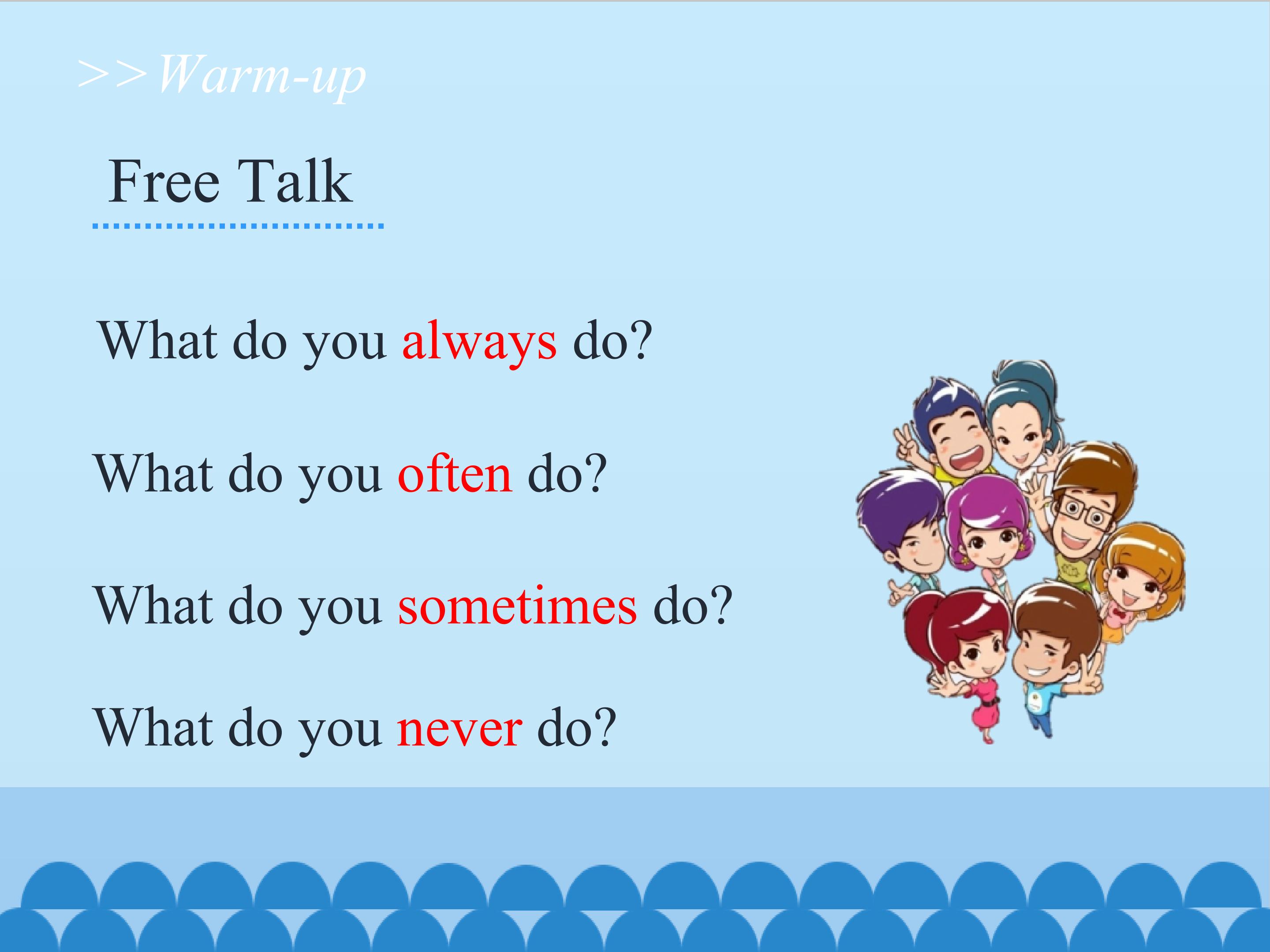 >>Warm-up

Free Talk

What do you always do?

What do you often do?

What do you sometimes do?

What do you never do?